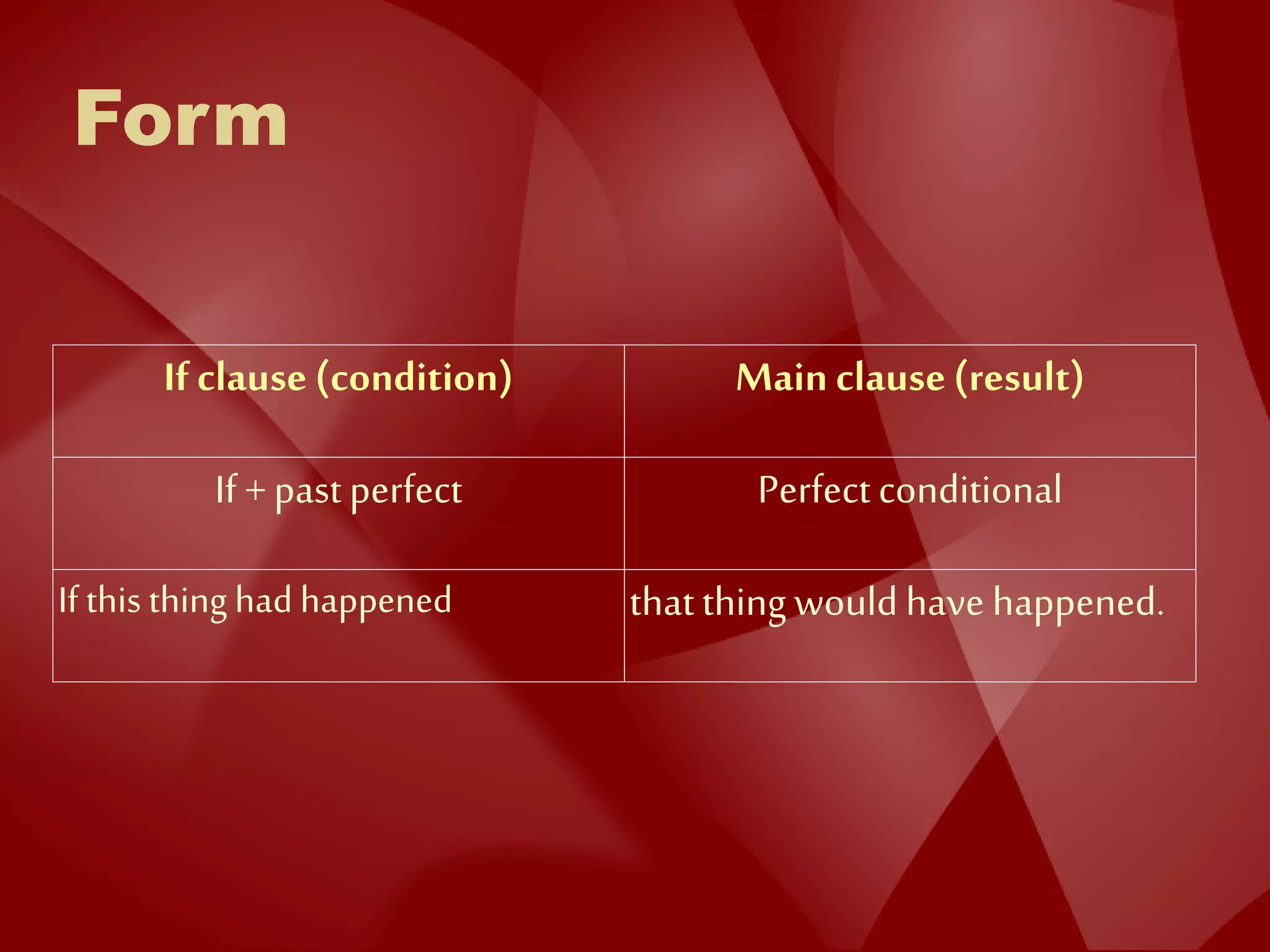 Form

| If clause (condition) | Main clause (result) |
|---|---|
| If + past perfect | Perfect conditional |
| If this thing had happened | that thing would have happened. |